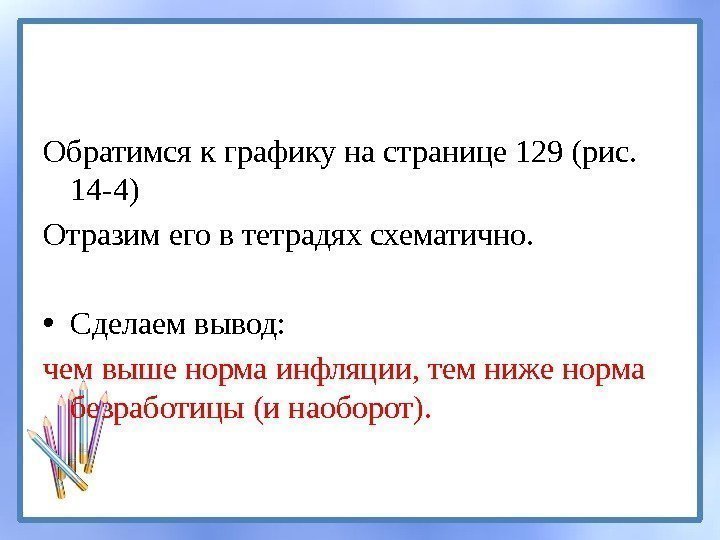 Обратимся к графику на странице 129 (рис. 14-4)

Отразим его в тетрадях схематично.

• Сделаем вывод:

чем выше норма инфляции, тем ниже норма безработицы (и наоборот).